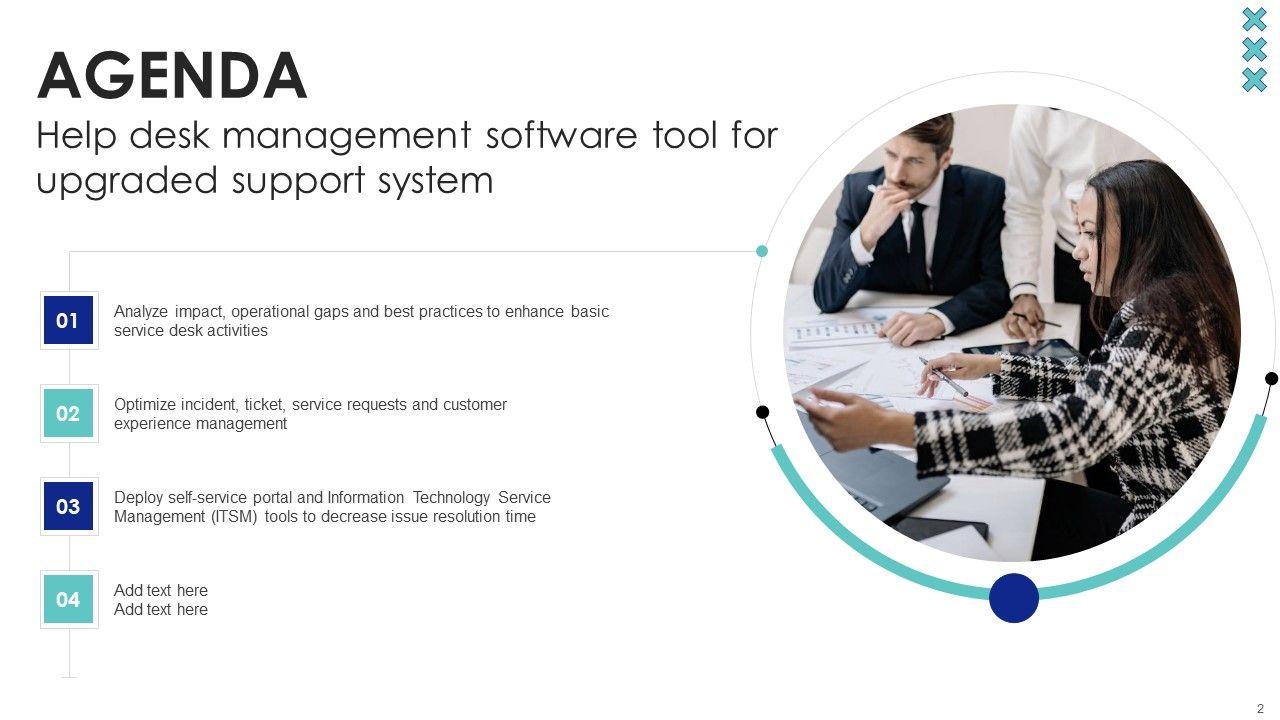 AGENDA

Help desk management software tool for upgraded support system

01
Analyze impact, operational gaps and best practices to enhance basic service desk activities

02
Optimize incident, ticket, service requests and customer experience management

03
Deploy self-service portal and Information Technology Service Management (ITSM) tools to decrease issue resolution time

04
Add text here
Add text here

2